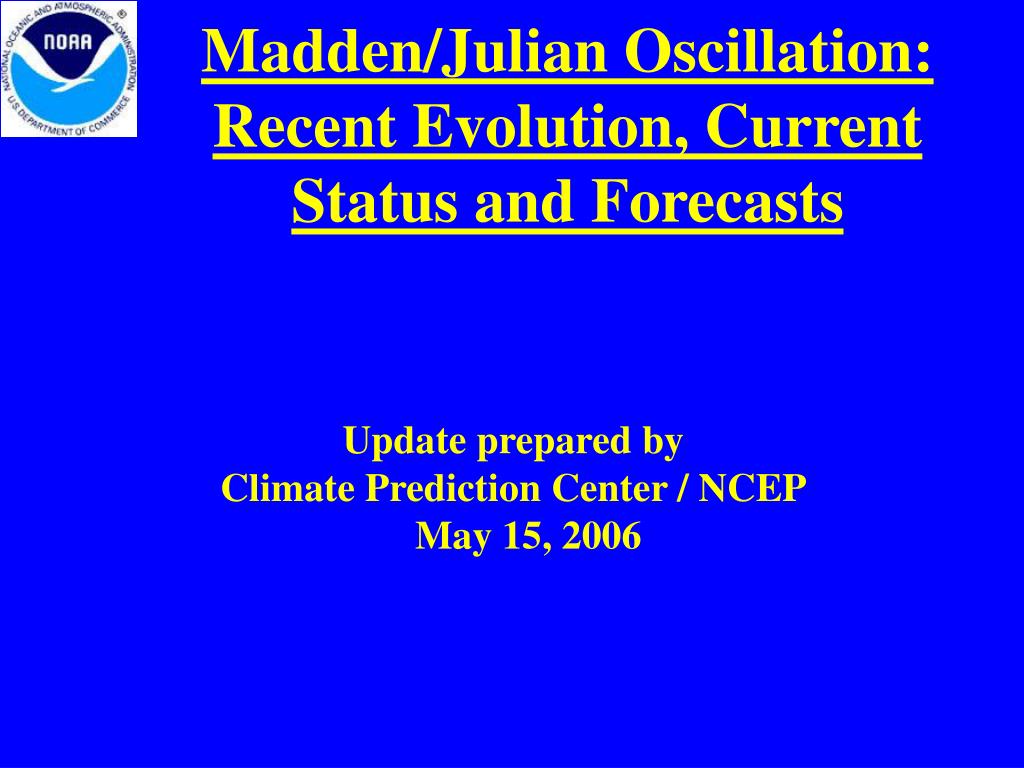 NATIONAL OCEANIC AND ATMOSPHERIC ADMINISTRATION
NOAA
U.S. DEPARTMENT OF COMMERCE

Madden/Julian Oscillation: Recent Evolution, Current Status and Forecasts

Update prepared by
Climate Prediction Center / NCEP
May 15, 2006